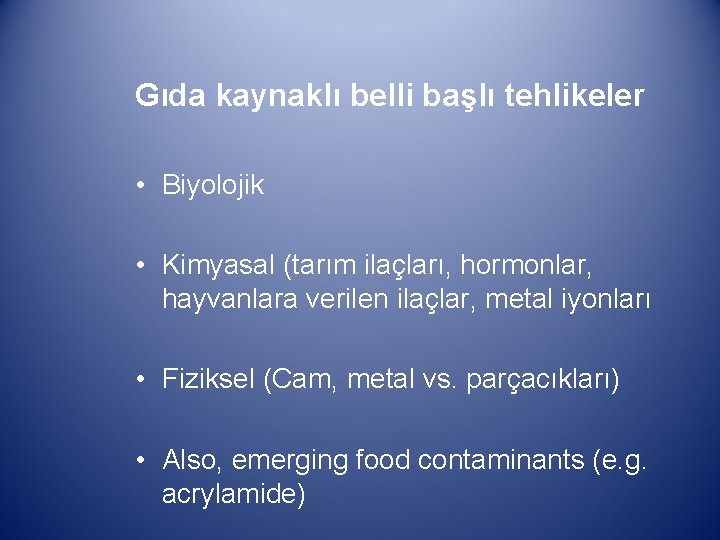 Gıda kaynaklı belli başlı tehlikeler

• Biyolojik

• Kimyasal (tarım ilaçları, hormonlar, hayvanlara verilen ilaçlar, metal iyonları

• Fiziksel (Cam, metal vs. parçacıkları)

• Also, emerging food contaminants (e.g. acrylamide)